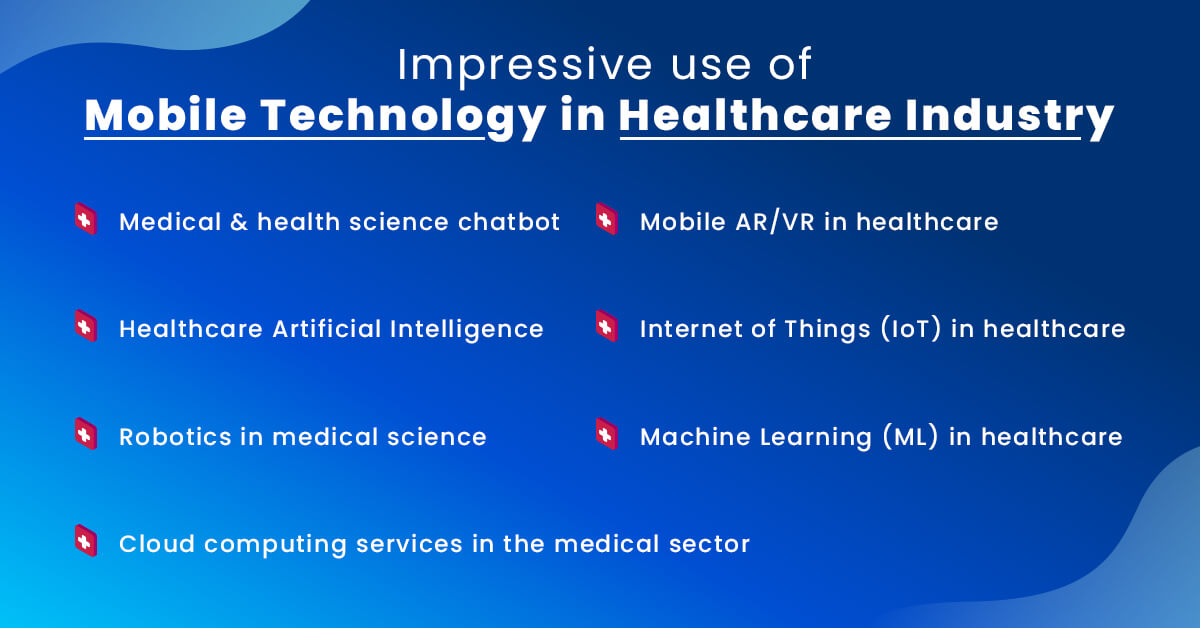 Impressive use of
Mobile Technology in Healthcare Industry

Medical & health science chatbot

Healthcare Artificial Intelligence

Robotics in medical science

Cloud computing services in the medical sector

Mobile AR/VR in healthcare

Internet of Things (IoT) in healthcare

Machine Learning (ML) in healthcare